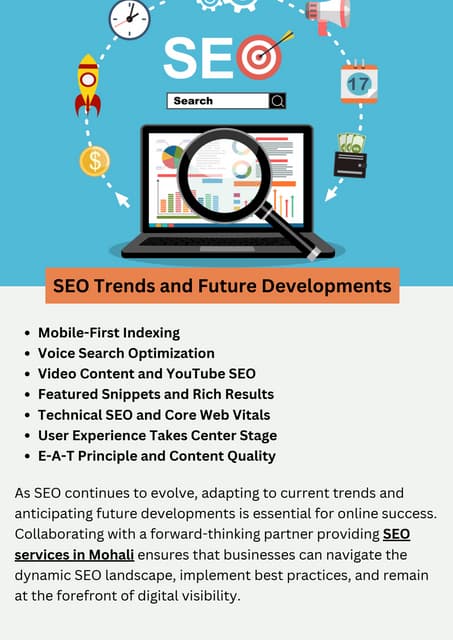 SEO

Search

17

$

SEO Trends and Future Developments

- Mobile-First Indexing
- Voice Search Optimization
- Video Content and YouTube SEO
- Featured Snippets and Rich Results
- Technical SEO and Core Web Vitals
- User Experience Takes Center Stage
- E-A-T Principle and Content Quality

As SEO continues to evolve, adapting to current trends and anticipating future developments is essential for online success. Collaborating with a forward-thinking partner providing SEO services in Mohali ensures that businesses can navigate the dynamic SEO landscape, implement best practices, and remain at the forefront of digital visibility.